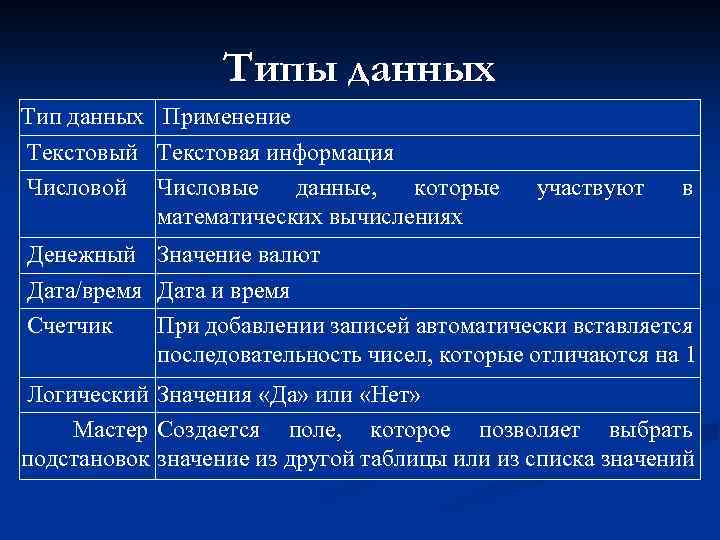 Типы данных

| Тип данных | Применение |
|---|---|
| Текстовый | Текстовая информация |
| Числовой | Числовые данные, которые участвуют в математических вычислениях |
| Денежный | Значение валют |
| Дата/время | Дата и время |
| Счетчик | При добавлении записей автоматически вставляется последовательность чисел, которые отличаются на 1 |
| Логический | Значения «Да» или «Нет» |
| Мастер подстановок | Создается поле, которое позволяет выбрать значение из другой таблицы или из списка значений |